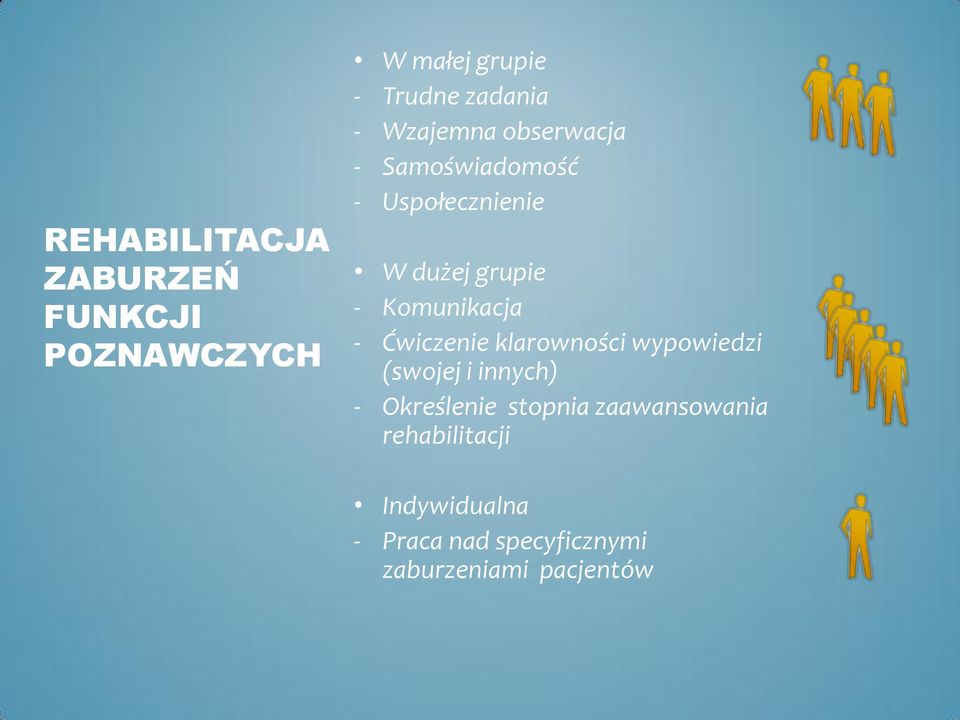 REHABILITACJA ZABURZEŃ FUNKCJI POZNAWCZYCH

• W małej grupie
- Trudne zadania
- Wzajemna obserwacja
- Samoświadomość
- Uspołecznienie

• W dużej grupie
- Komunikacja
- Ćwiczenie klarowności wypowiedzi (swojej i innych)
- Określenie stopnia zaawansowania rehabilitacji

• Indywidualna
- Praca nad specyficznymi zaburzeniami pacjentów